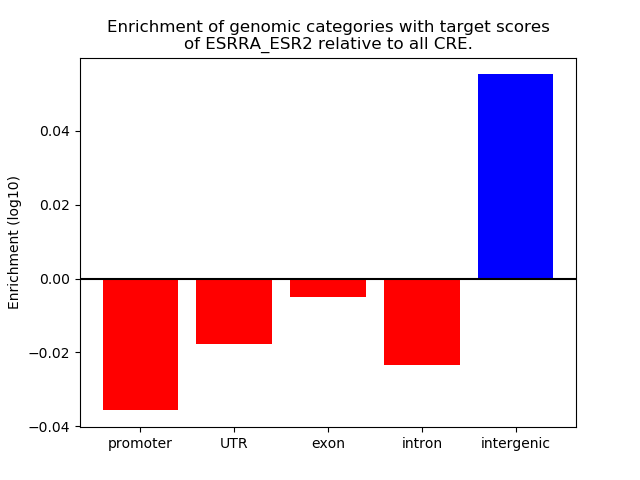 Enrichment of genomic categories with target scores of ESRRA_ESR2 relative to all CRE.

Enrichment (log10)

0.04
0.02
0.00
−0.02
−0.04

promoter
UTR
exon
intron
intergenic